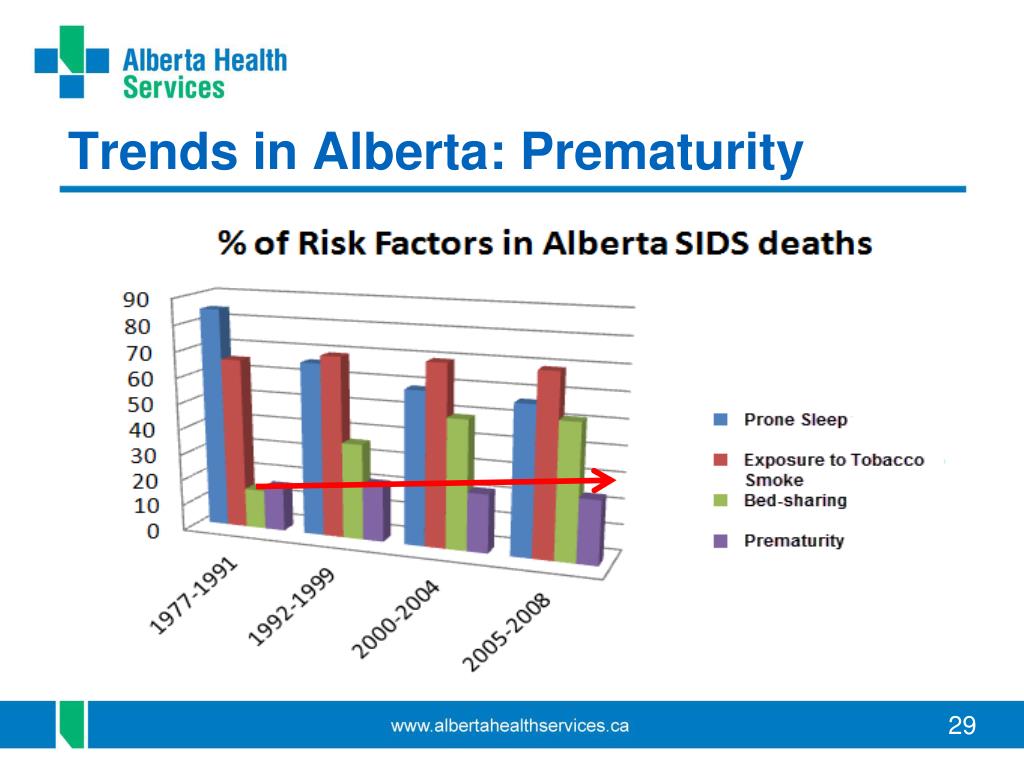 Alberta Health Services

Trends in Alberta: Prematurity

% of Risk Factors in Alberta SIDS deaths

90
80
70
60
50
40
30
20
10
0

1977-1991
1992-1999
2000-2004
2005-2008

Prone Sleep
Exposure to Tobacco Smoke
Bed-sharing
Prematurity

www.albertahealthservices.ca

29